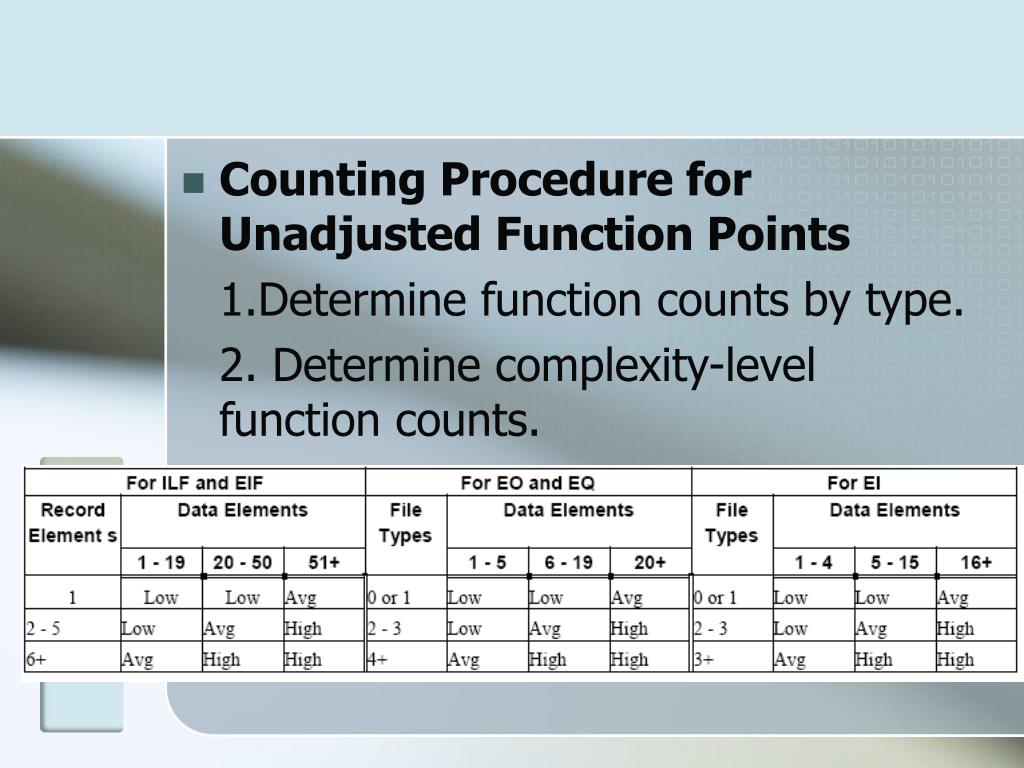 Counting Procedure for Unadjusted Function Points

1.Determine function counts by type.

2. Determine complexity-level function counts.

| For ILF and EIF | | | | For EO and EQ | | | | For EI | | | |
|---|---|---|---|---|---|---|---|---|---|---|---|
| Record Element s | Data Elements | | | File Types | Data Elements | | | File Types | Data Elements | | |
| | 1 - 19 | 20 - 50 | 51+ | | 1 - 5 | 6 - 19 | 20+ | | 1 - 4 | 5 - 15 | 16+ |
| 1 | Low | Low | Avg | 0 or 1 | Low | Low | Avg | 0 or 1 | Low | Low | Avg |
| 2 - 5 | Low | Avg | High | 2 - 3 | Low | Avg | High | 2 - 3 | Low | Avg | High |
| 6+ | Avg | High | High | 4+ | Avg | High | High | 3+ | Avg | High | High |